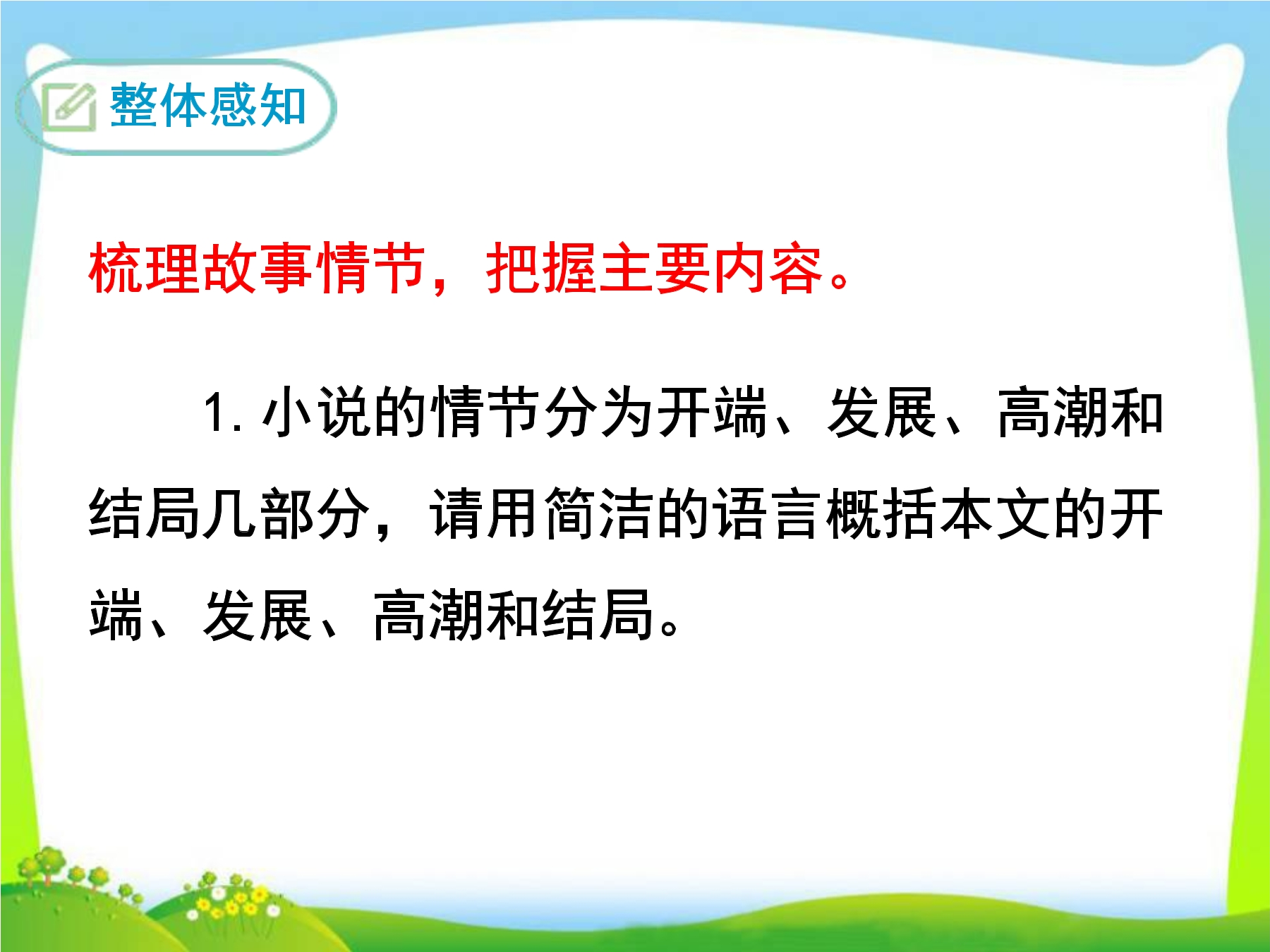 整体感知

梳理故事情节，把握主要内容。

1. 小说的情节分为开端、发展、高潮和结局几部分，请用简洁的语言概括本文的开端、发展、高潮和结局。